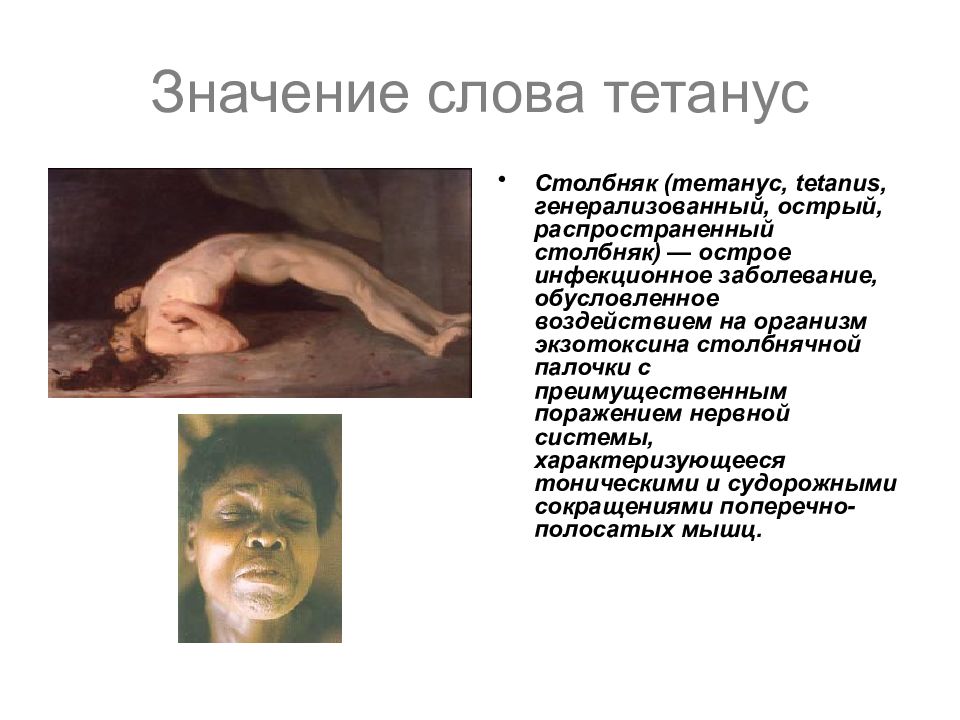 Значение слова тетанус

• Столбняк (тетанус, tetanus, генерализованный, острый, распространенный столбняк) — острое инфекционное заболевание, обусловленное воздействием на организм экзотоксина столбнячной палочки с преимущественным поражением нервной системы, характеризующееся тоническими и судорожными сокращениями поперечно-полосатых мышц.